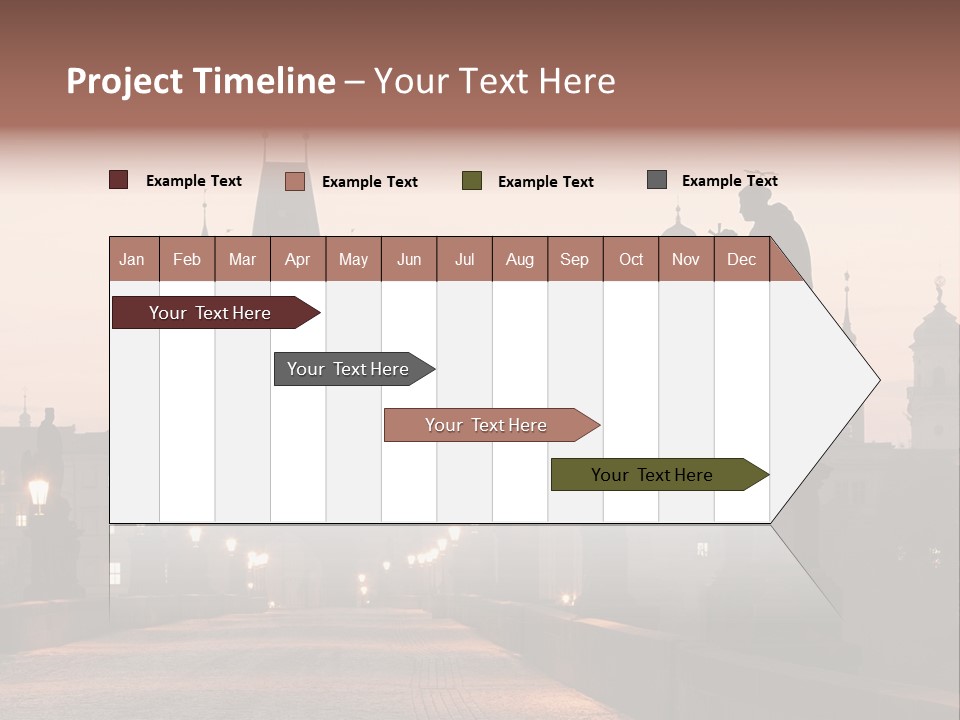 Project Timeline – Your Text Here

Example Text
Example Text
Example Text
Example Text

| Jan | Feb | Mar | Apr | May | Jun | Jul | Aug | Sep | Oct | Nov | Dec |
|---|---|---|---|---|---|---|---|---|---|---|---|

Your Text Here
Your Text Here
Your Text Here
Your Text Here